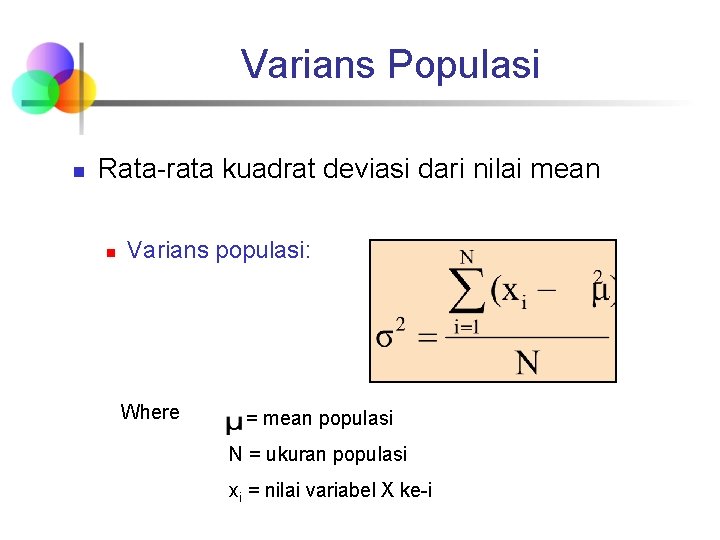 Varians Populasi

Rata-rata kuadrat deviasi dari nilai mean

Varians populasi:

$\sigma^2 = \frac{\sum_{i=1}^{N}(x_i - \mu)^2}{N}$

Where $\mu$ = mean populasi

N = ukuran populasi

$x_i$ = nilai variabel X ke-i